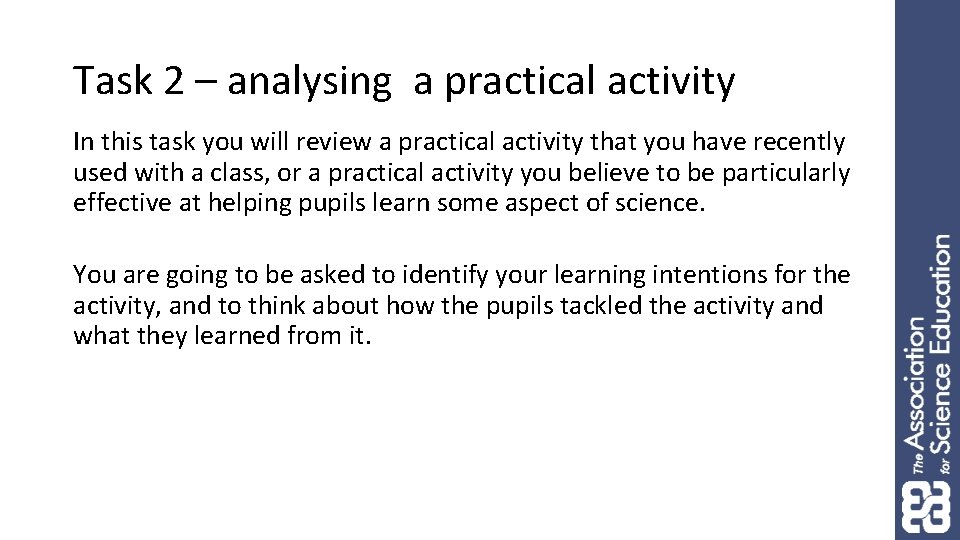 Task 2 – analysing a practical activity

In this task you will review a practical activity that you have recently used with a class, or a practical activity you believe to be particularly effective at helping pupils learn some aspect of science.

You are going to be asked to identify your learning intentions for the activity, and to think about how the pupils tackled the activity and what they learned from it.

The Association for Science Education